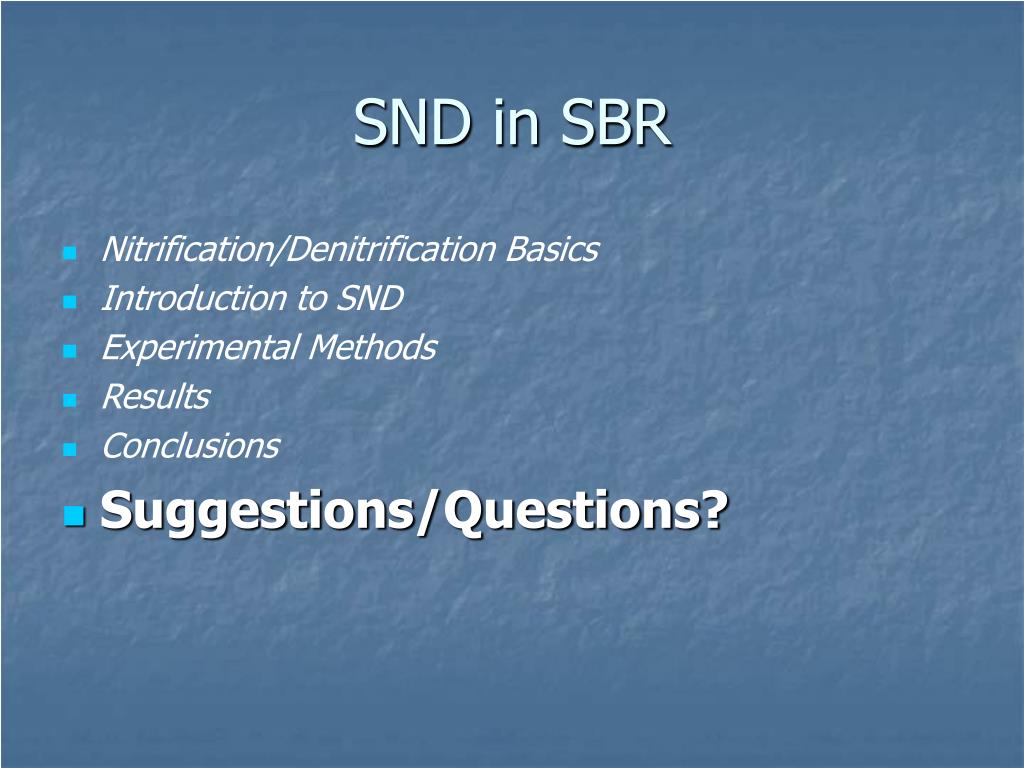 SND in SBR

- Nitrification/Denitrification Basics
- Introduction to SND
- Experimental Methods
- Results
- Conclusions
- Suggestions/Questions?